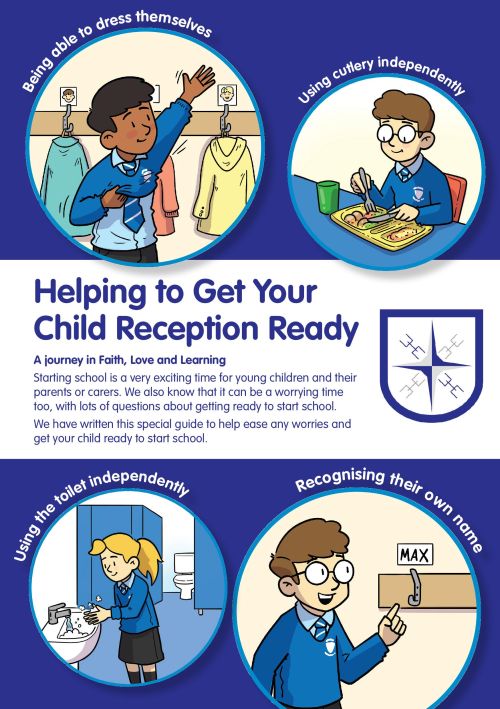 Being able to dress themselves

Using cutlery independently

Helping to Get Your Child Reception Ready

A journey in Faith, Love and Learning

Starting school is a very exciting time for young children and their parents or carers. We also know that it can be a worrying time too, with lots of questions about getting ready to start school.

We have written this special guide to help ease any worries and get your child ready to start school.

Using the toilet independently

Recognising their own name

MAX